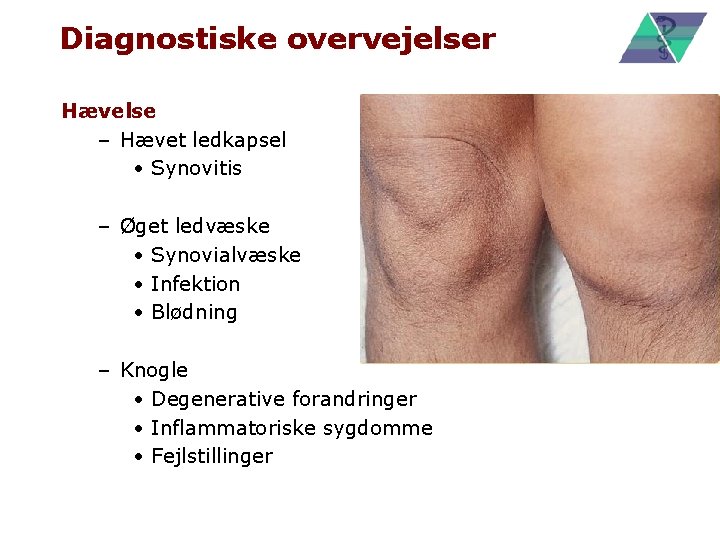 Diagnostiske overvejelser

Hævelse

– Hævet ledkapsel
  • Synovitis

– Øget ledvæske
  • Synovialvæske
  • Infektion
  • Blødning

– Knogle
  • Degenerative forandringer
  • Inflammatoriske sygdomme
  • Fejlstillinger